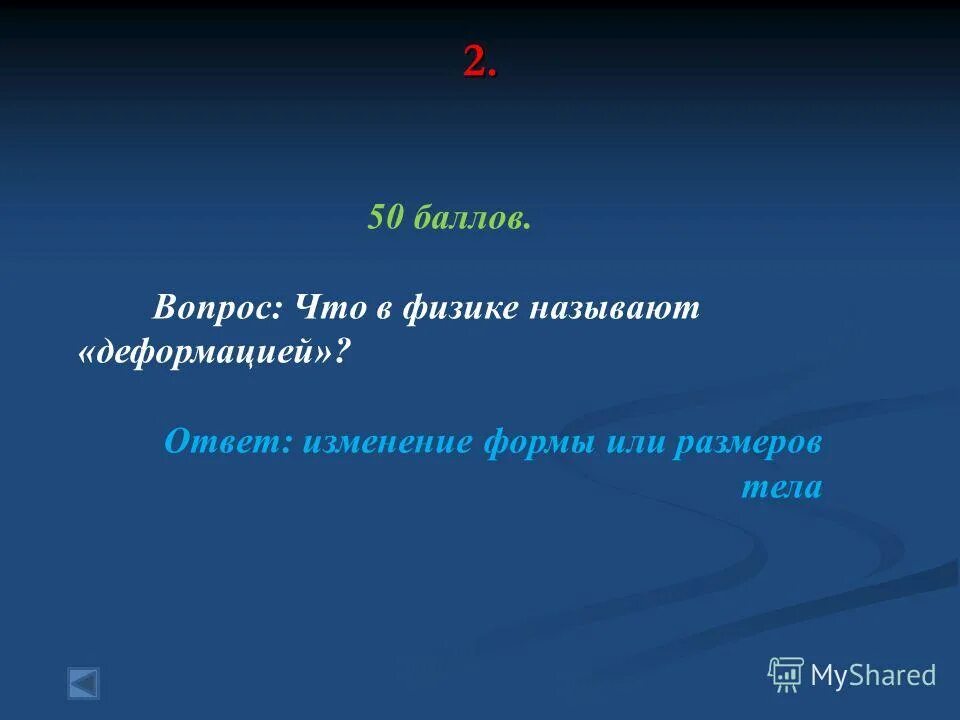 2.

50 баллов.

Вопрос: Что в физике называют «деформацией»?

Ответ: изменение формы или размеров тела

MyShared